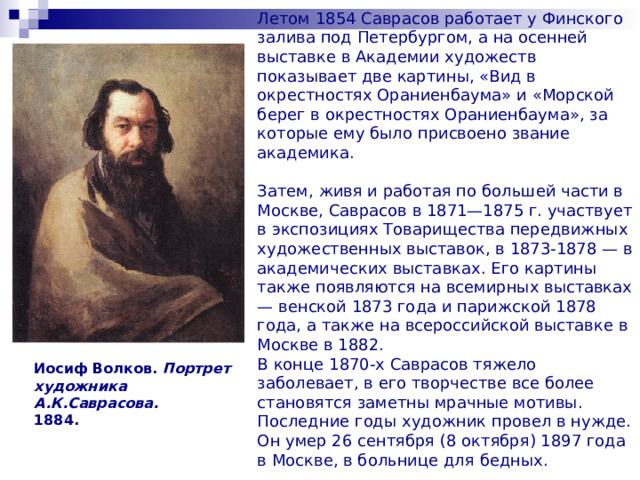 Летом 1854 Саврасов работает у Финского залива под Петербургом, а на осенней выставке в Академии художеств показывает две картины, «Вид в окрестностях Ораниенбаума» и «Морской берег в окрестностях Ораниенбаума», за которые ему было присвоено звание академика.

Затем, живя и работая по большей части в Москве, Саврасов в 1871—1875 г. участвует в экспозициях Товарищества передвижных художественных выставок, в 1873-1878 — в академических выставках. Его картины также появляются на всемирных выставках — венской 1873 года и парижской 1878 года, а также на всероссийской выставке в Москве в 1882.
В конце 1870-х Саврасов тяжело заболевает, в его творчестве все более становятся заметны мрачные мотивы. Последние годы художник провел в нужде. Он умер 26 сентября (8 октября) 1897 года в Москве, в больнице для бедных.

Иосиф Волков. Портрет художника А.К.Саврасова. 1884.